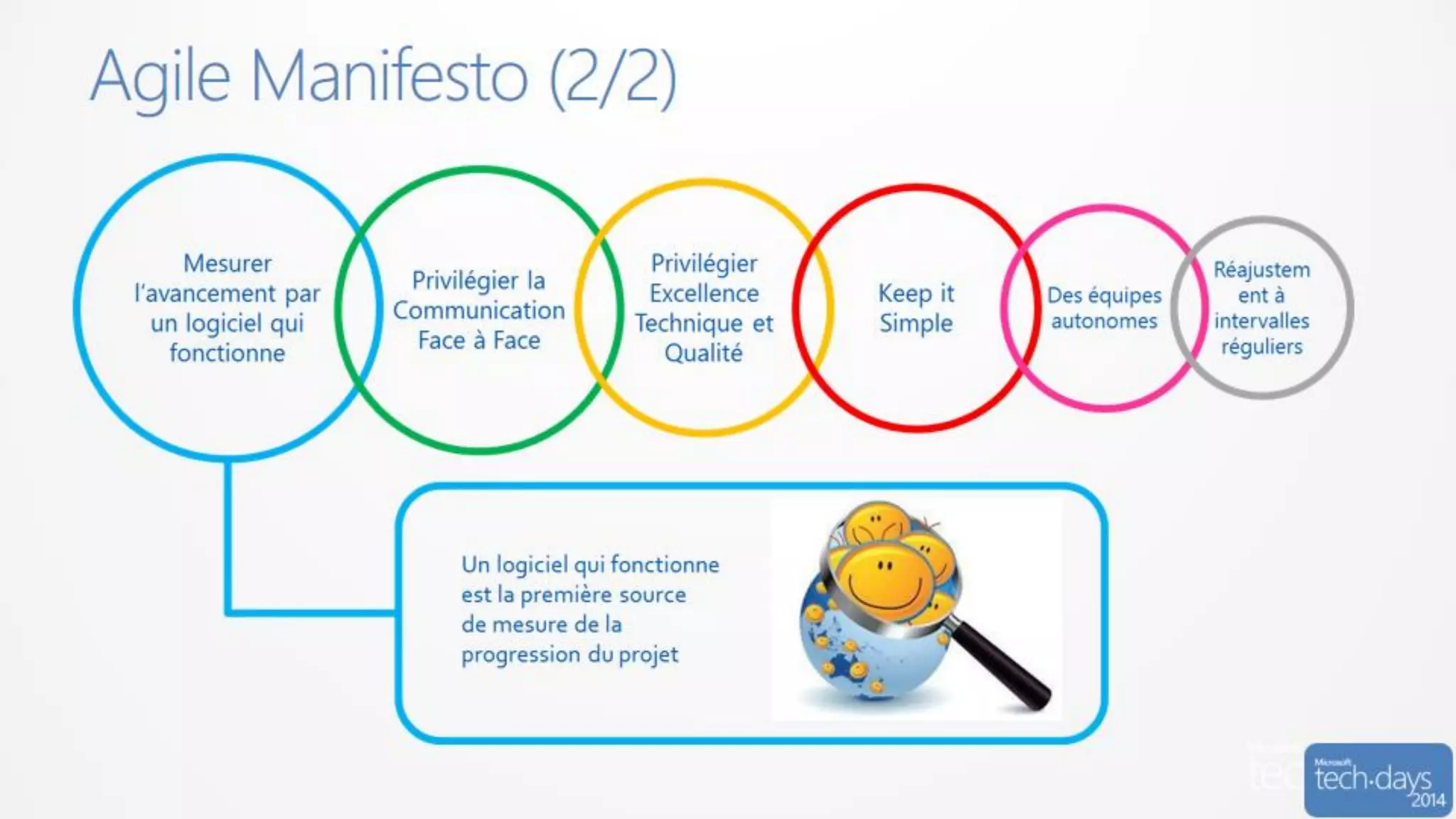 Agile Manifesto (2/2)

Mesurer l'avancement par un logiciel qui fonctionne

Privilégier la Communication Face à Face

Privilégier Excellence Technique et Qualité

Keep it Simple

Des équipes autonomes

Réajustement à intervalles réguliers

Un logiciel qui fonctionne est la première source de mesure de la progression du projet

Microsoft tech·days 2014